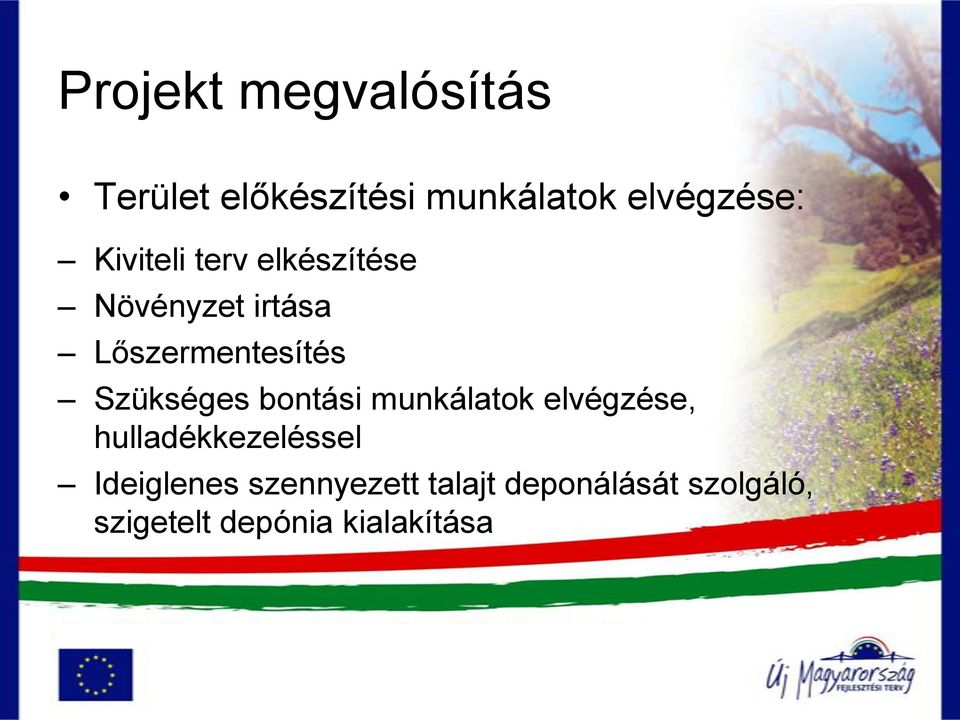 Projekt megvalósítás

• Terület előkészítési munkálatok elvégzése:

– Kiviteli terv elkészítése
– Növényzet irtása
– Lőszermentesítés
– Szükséges bontási munkálatok elvégzése, hulladékkezeléssel
– Ideiglenes szennyezett talajt deponálását szolgáló, szigetelt depónia kialakítása

Új Magyarország
FEJLESZTÉSI TERV